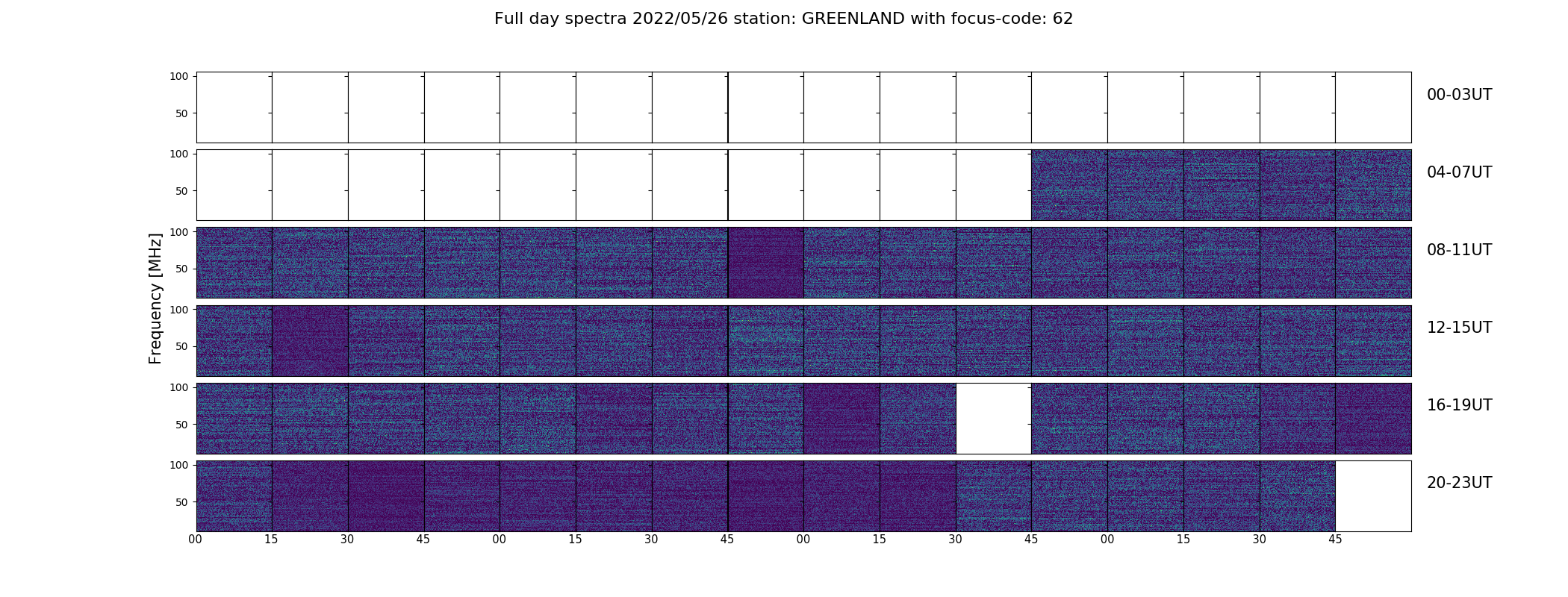 Full day spectra 2022/05/26 station: GREENLAND with focus-code: 62

Frequency [MHz]

100
50
00-03UT

100
50
04-07UT

100
50
08-11UT

100
50
12-15UT

100
50
16-19UT

100
50
20-23UT

00 15 30 45 00 15 30 45 00 15 30 45 00 15 30 45